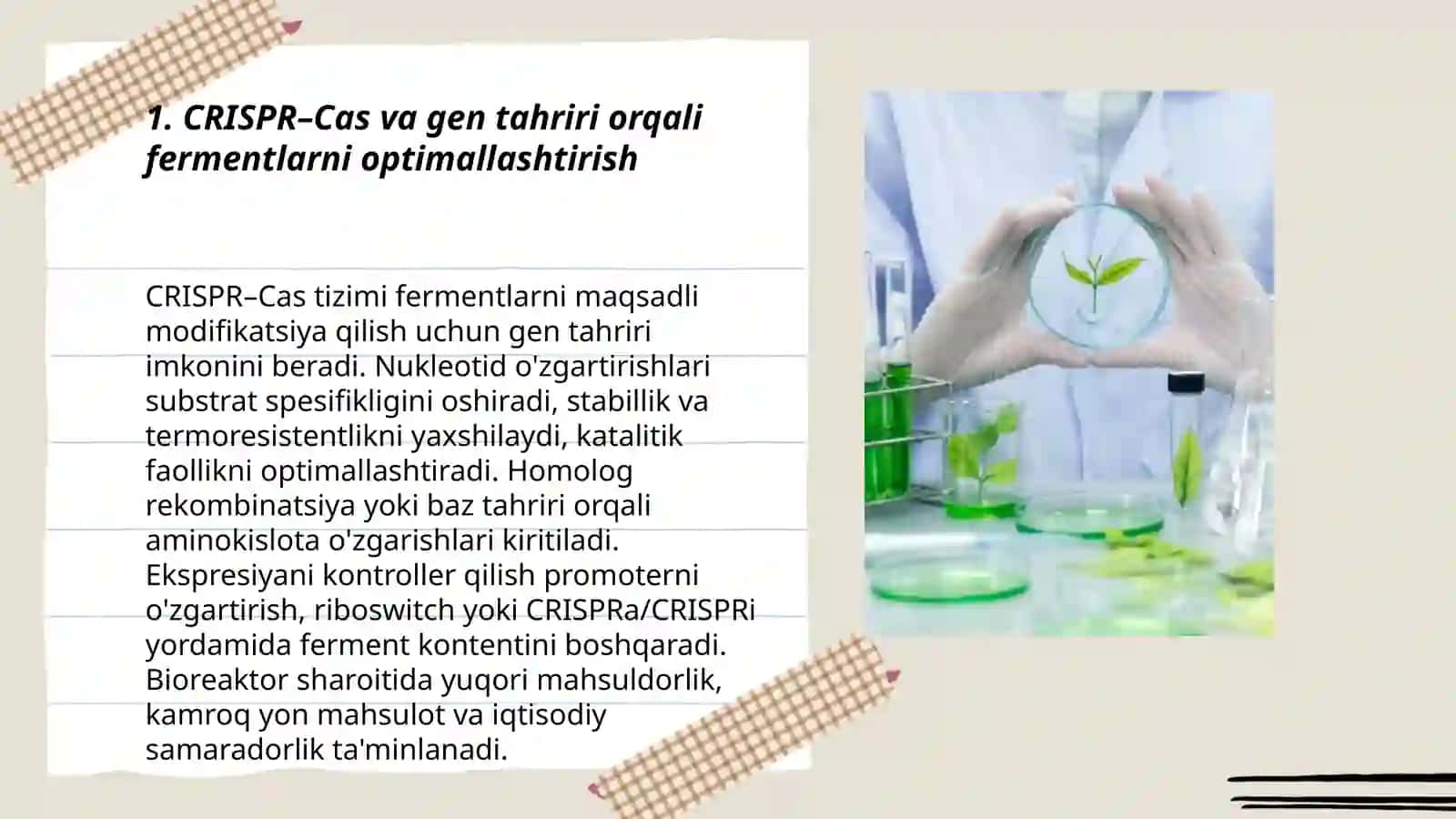 1. CRISPR–Cas va gen tahriri orqali fermentlarni optimallashtirish

CRISPR–Cas tizimi fermentlarni maqsadli modifikatsiya qilish uchun gen tahriri imkonini beradi. Nukleotid o'zgartirishlari substrat spesifikligini oshiradi, stabillik va termoresistentlikni yaxshilaydi, katalitik faollikni optimallashtiradi. Homolog rekombinatsiya yoki baz tahriri orqali aminokislota o'zgarishlari kiritiladi. Ekspresiyani kontroller qilish promoterni o'zgartirish, riboswitch yoki CRISPRa/CRISPRi yordamida ferment kontentini boshqaradi. Bioreaktor sharoitida yuqori mahsuldorlik, kamroq yon mahsulot va iqtisodiy samaradorlik ta'minlanadi.